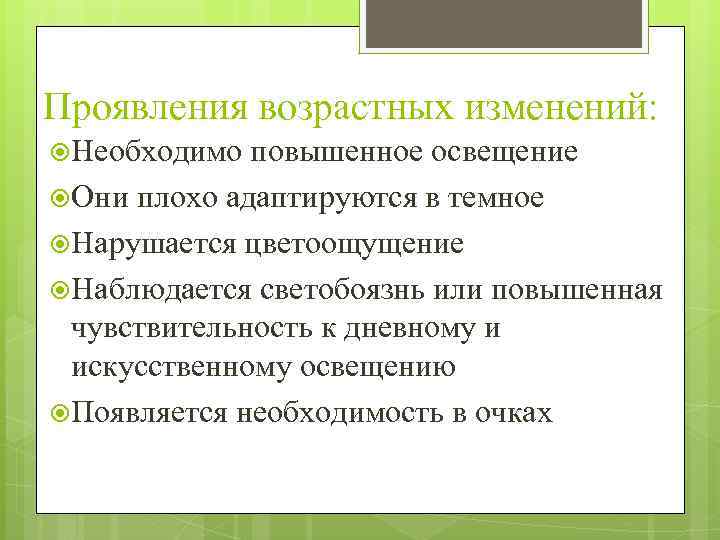 Проявления возрастных изменений:

Необходимо повышенное освещение

Они плохо адаптируются в темное

Нарушается цветоощущение

Наблюдается светобоязнь или повышенная чувствительность к дневному и искусственному освещению

Появляется необходимость в очках